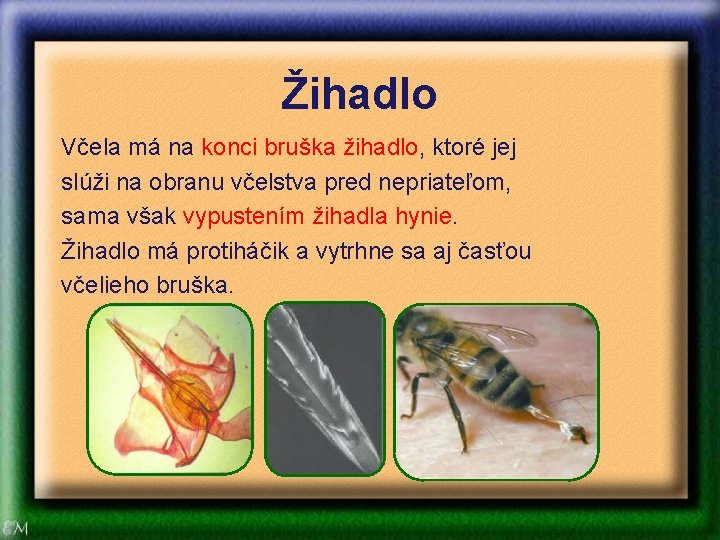 Žihadlo

Včela má na konci bruška žihadlo, ktoré jej slúži na obranu včelstva pred nepriateľom, sama však vypustením žihadla hynie. Žihadlo má protiháčik a vytrhne sa aj časťou včelieho bruška.

EM